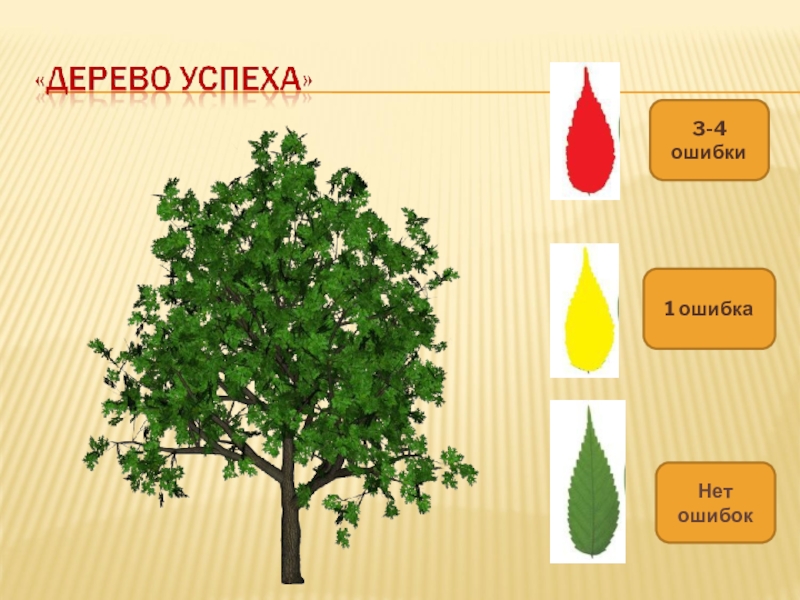 «ДЕРЕВО УСПЕХА»

3-4 ошибки

1 ошибка

Нет ошибок